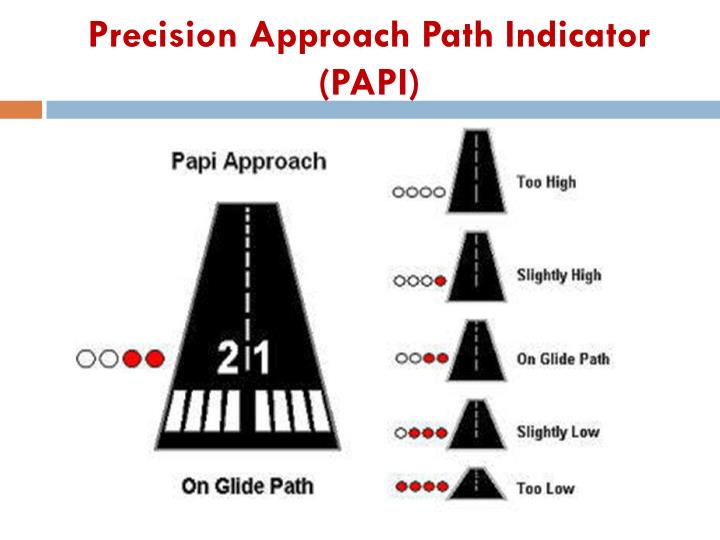 Precision Approach Path Indicator (PAPI)

Papi Approach

21

On Glide Path

Too High

Slightly High

On Glide Path

Slightly Low

Too Low